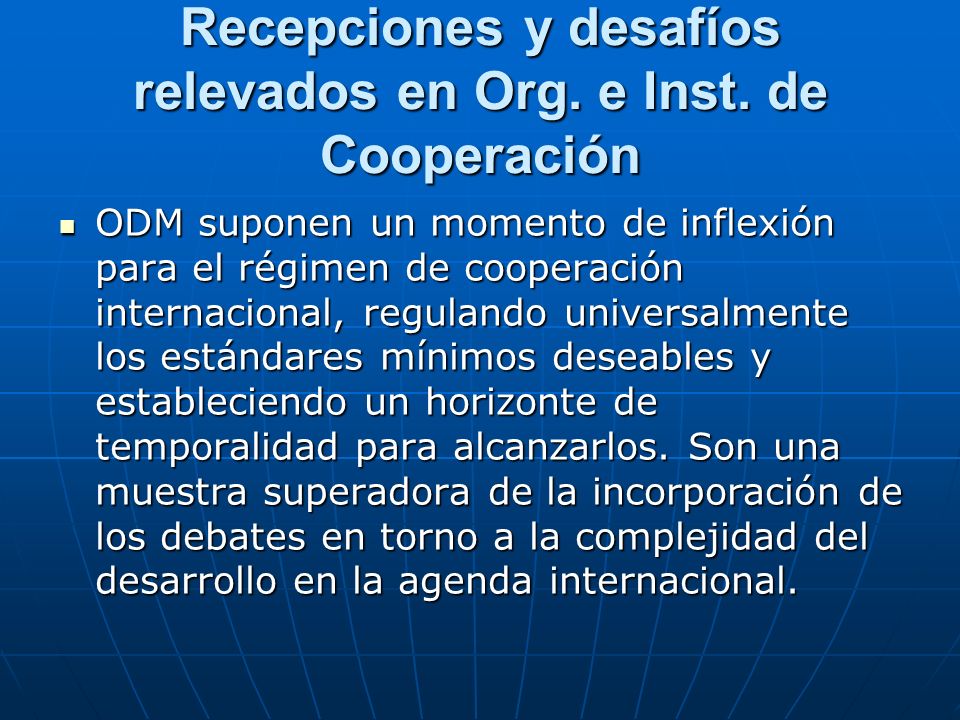 Recepciones y desafíos relevados en Org. e Inst. de Cooperación

▪ ODM suponen un momento de inflexión para el régimen de cooperación internacional, regulando universalmente los estándares mínimos deseables y estableciendo un horizonte de temporalidad para alcanzarlos. Son una muestra superadora de la incorporación de los debates en torno a la complejidad del desarrollo en la agenda internacional.